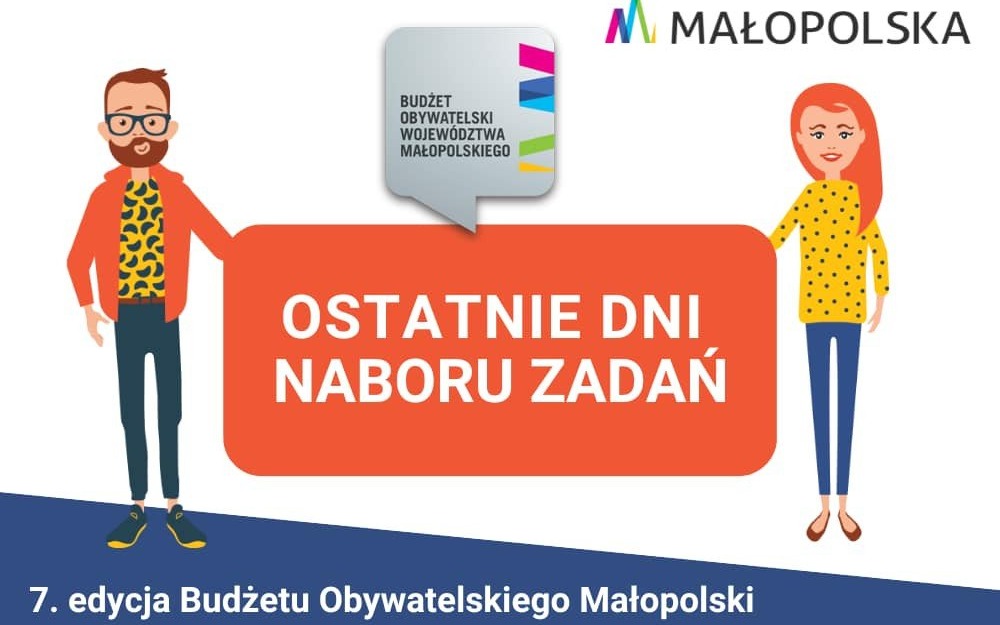 MAŁOPOLSKA

BUDŻET OBYWATELSKI WOJEWÓDZTWA MAŁOPOLSKIEGO

OSTATNIE DNI NABORU ZADAŃ

7. edycja Budżetu Obywatelskiego Małopolski